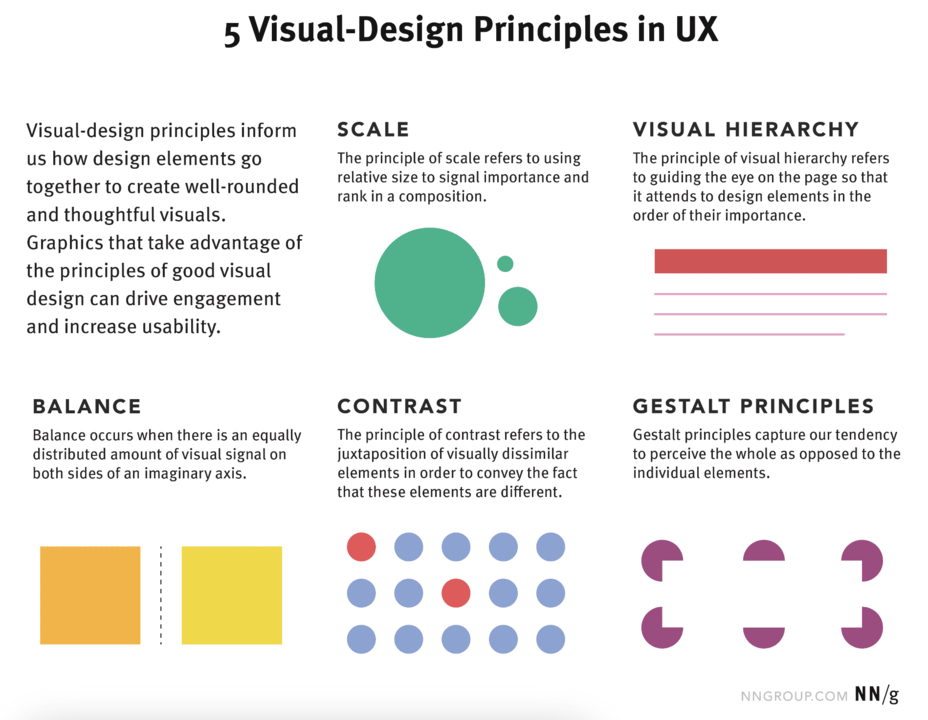 5 Visual-Design Principles in UX

Visual-design principles inform us how design elements go together to create well-rounded and thoughtful visuals. Graphics that take advantage of the principles of good visual design can drive engagement and increase usability.

SCALE

The principle of scale refers to using relative size to signal importance and rank in a composition.

VISUAL HIERARCHY

The principle of visual hierarchy refers to guiding the eye on the page so that it attends to design elements in the order of their importance.

BALANCE

Balance occurs when there is an equally distributed amount of visual signal on both sides of an imaginary axis.

CONTRAST

The principle of contrast refers to the juxtaposition of visually dissimilar elements in order to convey the fact that these elements are different.

GESTALT PRINCIPLES

Gestalt principles capture our tendency to perceive the whole as opposed to the individual elements.

NNGROUP.COM NN/g